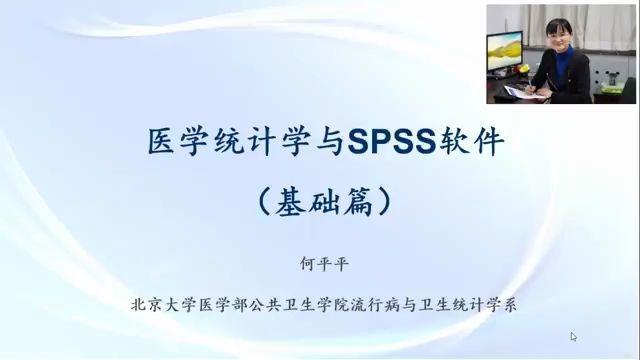 医学统计学与SPSS软件
（基础篇）

何平平

北京大学医学部公共卫生学院流行病与卫生统计学系